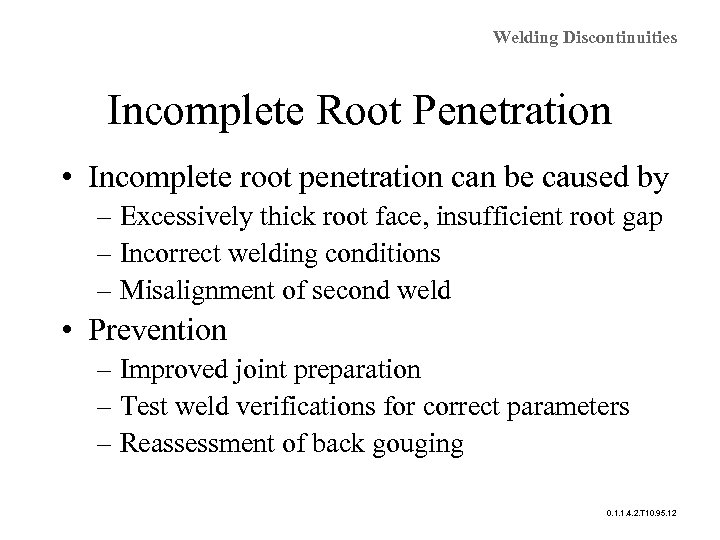 Welding Discontinuities

Incomplete Root Penetration

• Incomplete root penetration can be caused by
– Excessively thick root face, insufficient root gap
– Incorrect welding conditions
– Misalignment of second weld

• Prevention
– Improved joint preparation
– Test weld verifications for correct parameters
– Reassessment of back gouging

0.1.1.4.2.T10.95.12